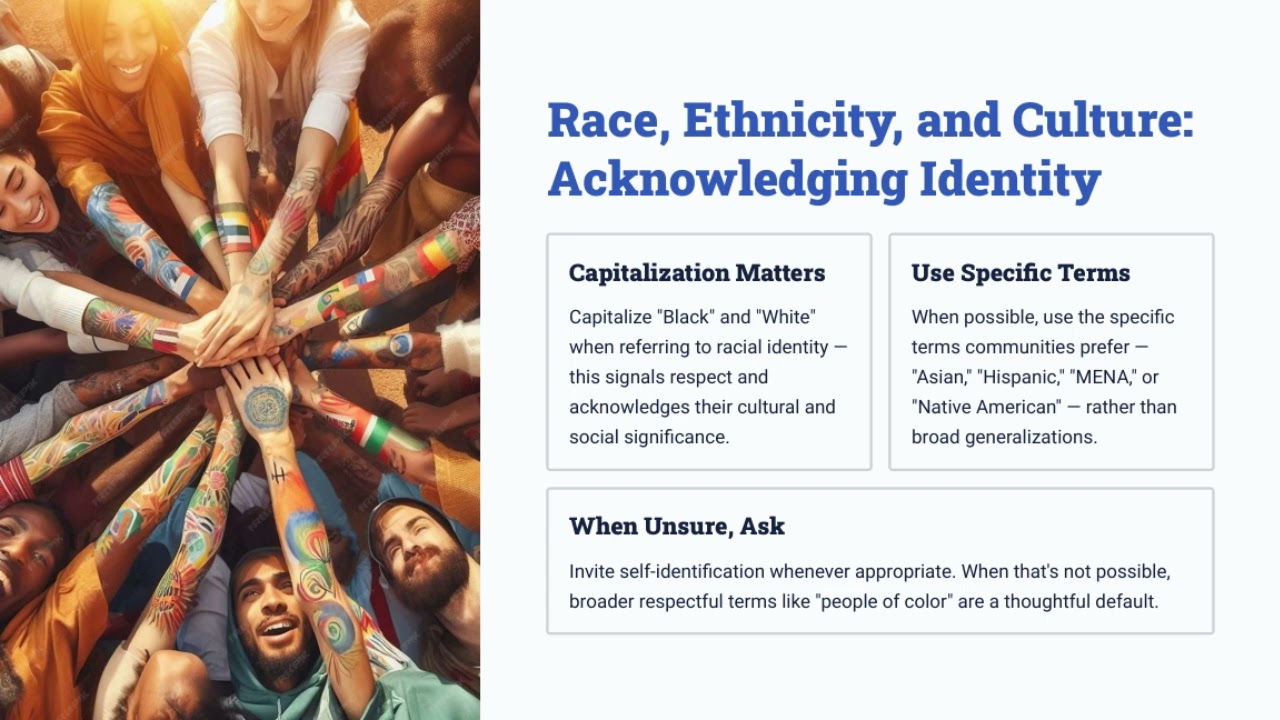 Race, Ethnicity, and Culture: Acknowledging Identity

Capitalization Matters

Capitalize "Black" and "White" when referring to racial identity — this signals respect and acknowledges their cultural and social significance.

Use Specific Terms

When possible, use the specific terms communities prefer — "Asian," "Hispanic," "MENA," or "Native American" — rather than broad generalizations.

When Unsure, Ask

Invite self-identification whenever appropriate. When that's not possible, broader respectful terms like "people of color" are a thoughtful default.